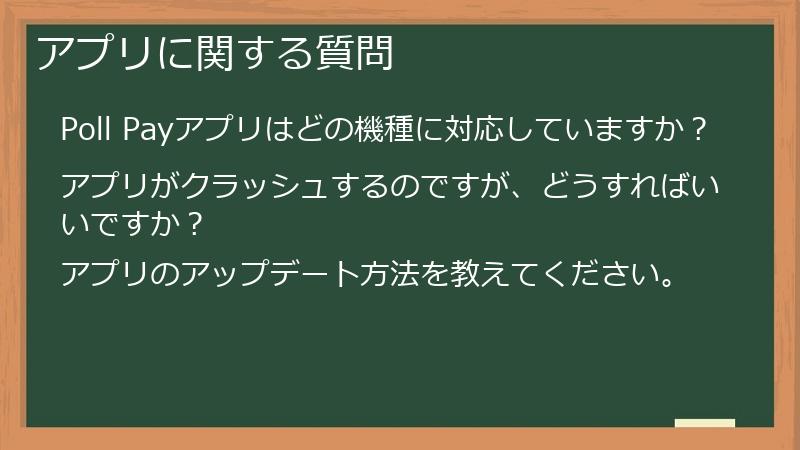 アプリに関する質問

Poll Payアプリはどの機種に対応していますか？

アプリがクラッシュするのですが、どうすればいいですか？

アプリのアップデート方法を教えてください。